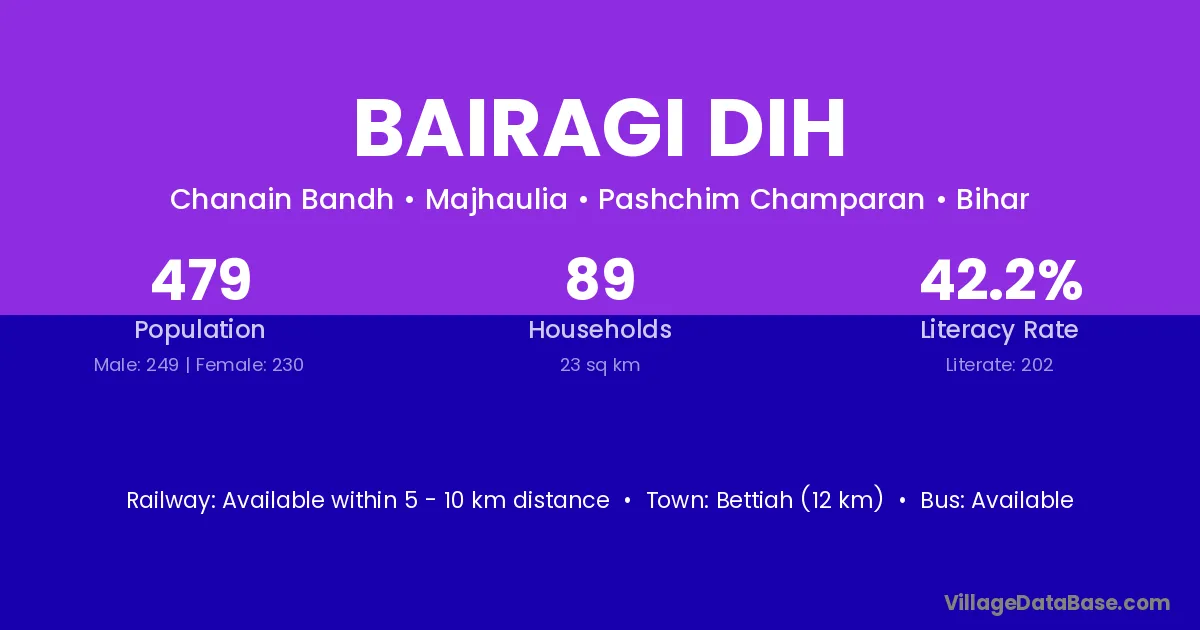 BAIRAGI DIH

Chanain Bandh • Majhaulia • Pashchim Champaran • Bihar

479
Population
Male: 249 | Female: 230

89
Households
23 sq km

42.2%
Literacy Rate
Literate: 202

Railway: Available within 5 - 10 km distance • Town: Bettiah (12 km) • Bus: Available

VillageDataBase.com